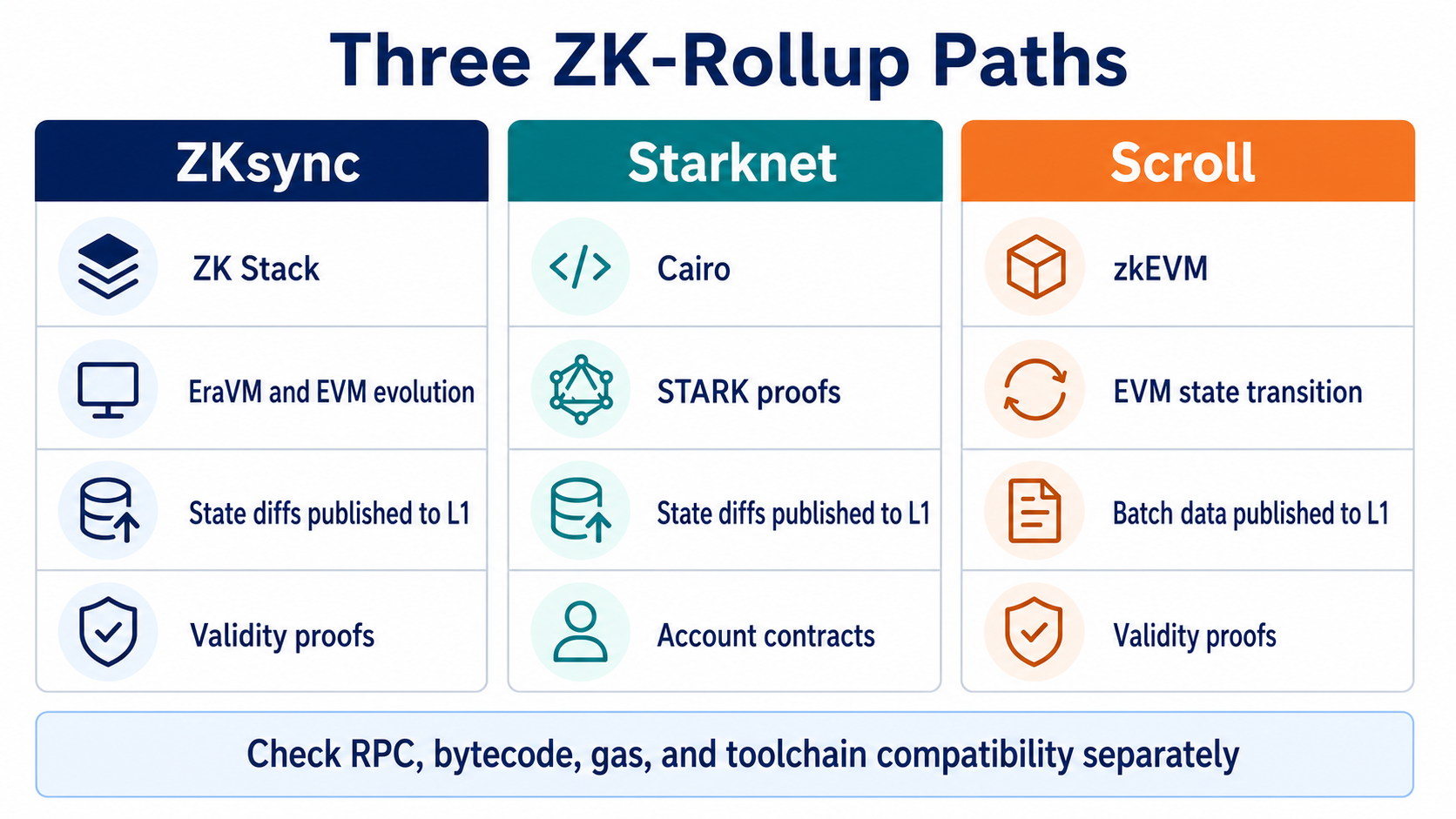 Three ZK-Rollup Paths

ZKsync

ZK Stack

EraVM and EVM evolution

State diffs published to L1

Validity proofs

Starknet

Cairo

STARK proofs

State diffs published to L1

Account contracts

Scroll

zkEVM

EVM state transition

Batch data published to L1

Validity proofs

Check RPC, bytecode, gas, and toolchain compatibility separately